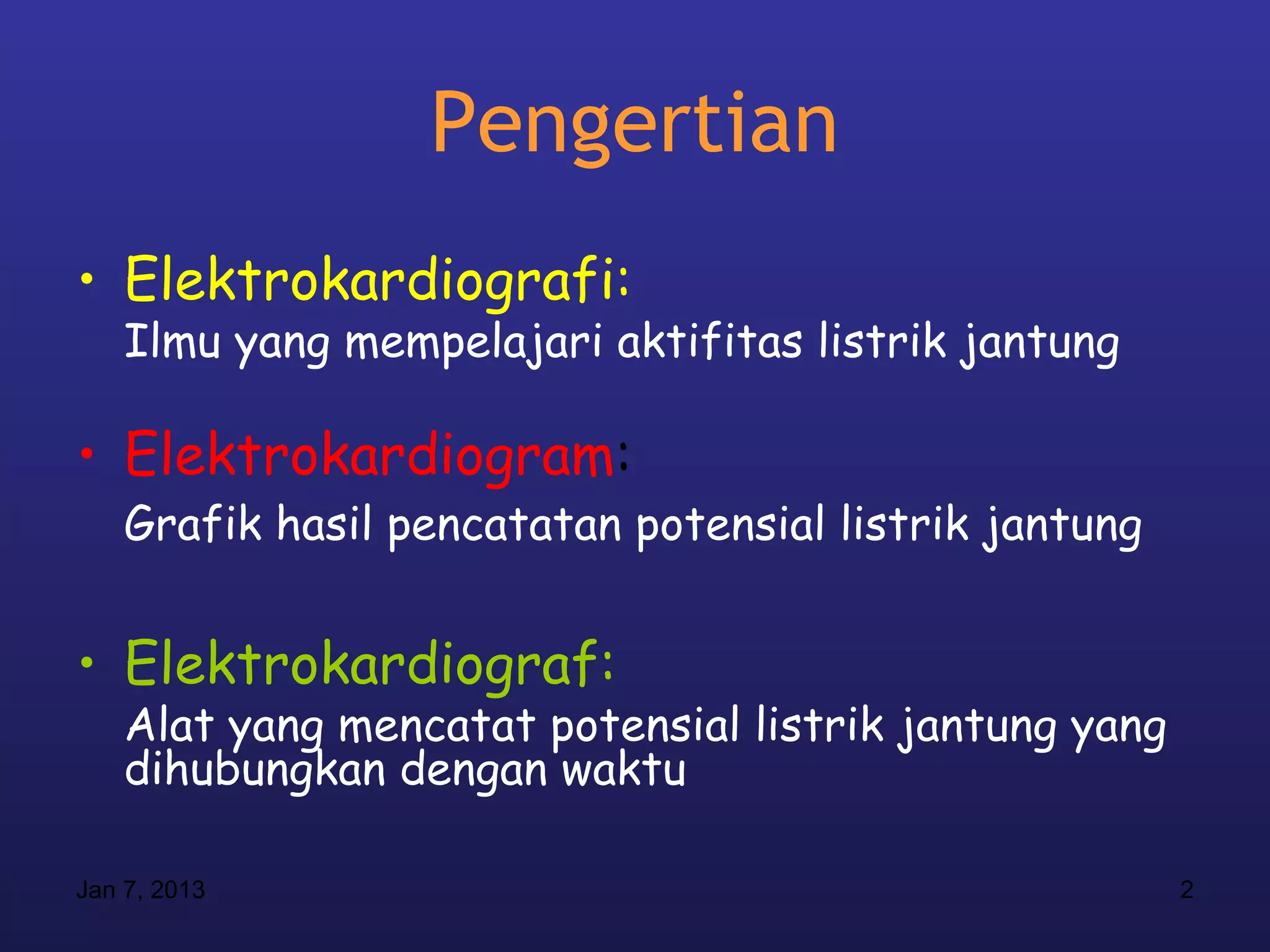 Pengertian

• Elektrokardiografi:
Ilmu yang mempelajari aktifitas listrik jantung

• Elektrokardiogram:
Grafik hasil pencatatan potensial listrik jantung

• Elektrokardiograf:
Alat yang mencatat potensial listrik jantung yang dihubungkan dengan waktu

Jan 7, 2013

2